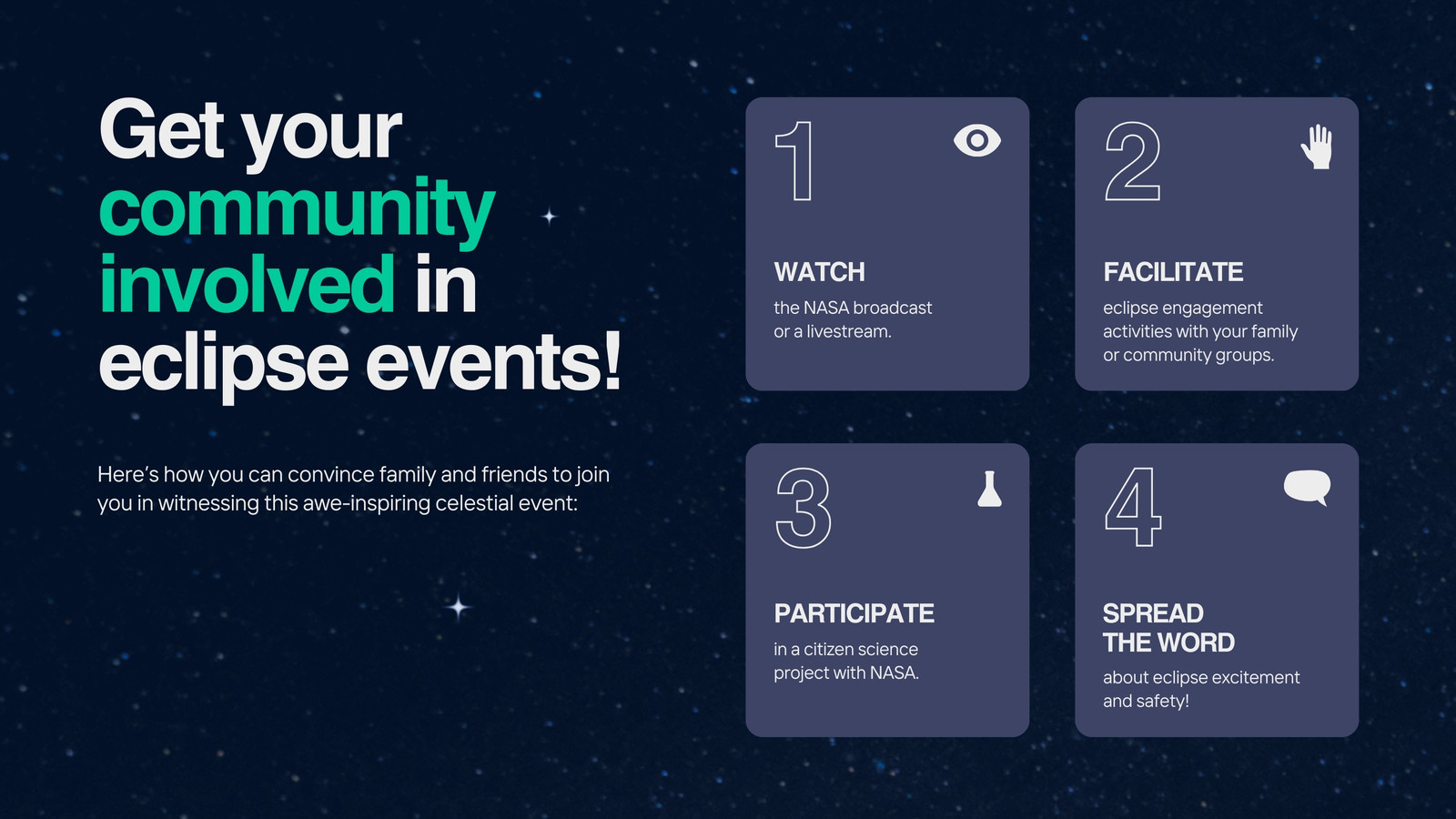 Get your community involved in eclipse events!

Here's how you can convince family and friends to join you in witnessing this awe-inspiring celestial event:

1

WATCH

the NASA broadcast or a livestream.

2

FACILITATE

eclipse engagement activities with your family or community groups.

3

PARTICIPATE

in a citizen science project with NASA.

4

SPREAD THE WORD

about eclipse excitement and safety!